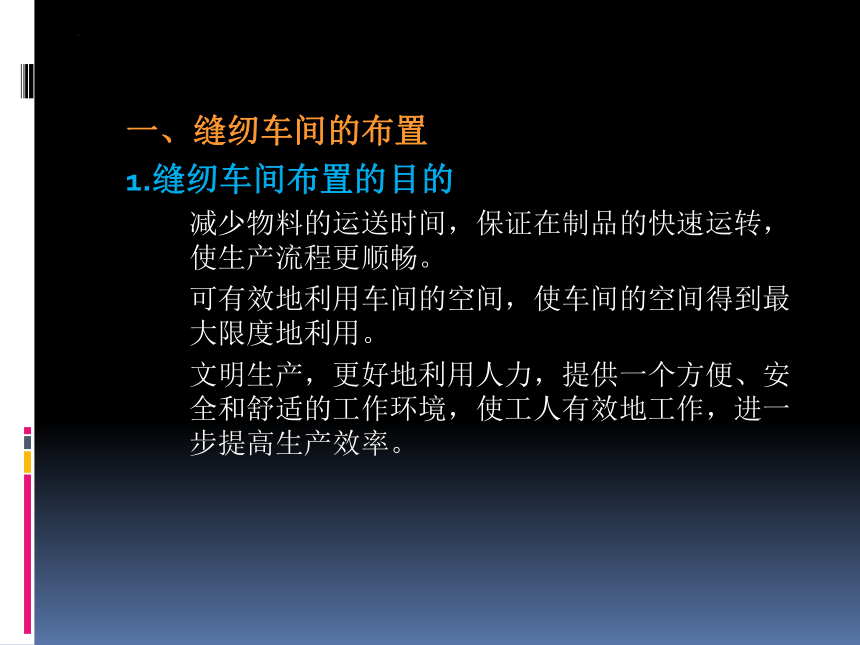 一、缝纫车间的布置

1.缝纫车间布置的目的

减少物料的运送时间，保证在制品的快速运转，使生产流程更顺畅。

可有效地利用车间的空间，使车间的空间得到最大限度地利用。

文明生产，更好地利用人力，提供一个方便、安全和舒适的工作环境，使工人有效地工作，进一步提高生产效率。